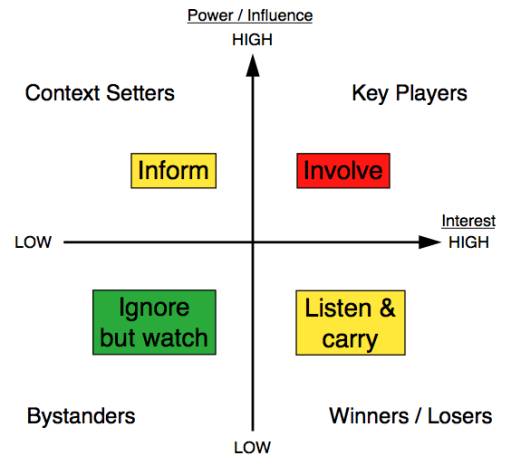 Power / Influence
HIGH

Context Setters

Key Players

Inform

Involve

Interest

LOW

HIGH

Ignore but watch

Listen & carry

Bystanders

Winners / Losers

LOW